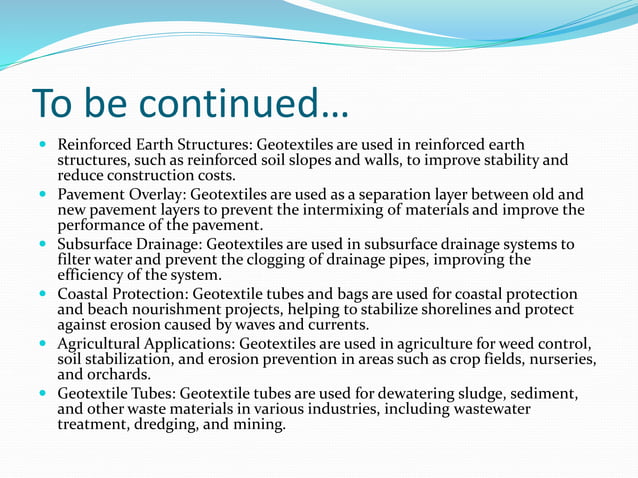 To be continued…

- Reinforced Earth Structures: Geotextiles are used in reinforced earth structures, such as reinforced soil slopes and walls, to improve stability and reduce construction costs.
- Pavement Overlay: Geotextiles are used as a separation layer between old and new pavement layers to prevent the intermixing of materials and improve the performance of the pavement.
- Subsurface Drainage: Geotextiles are used in subsurface drainage systems to filter water and prevent the clogging of drainage pipes, improving the efficiency of the system.
- Coastal Protection: Geotextile tubes and bags are used for coastal protection and beach nourishment projects, helping to stabilize shorelines and protect against erosion caused by waves and currents.
- Agricultural Applications: Geotextiles are used in agriculture for weed control, soil stabilization, and erosion prevention in areas such as crop fields, nurseries, and orchards.
- Geotextile Tubes: Geotextile tubes are used for dewatering sludge, sediment, and other waste materials in various industries, including wastewater treatment, dredging, and mining.